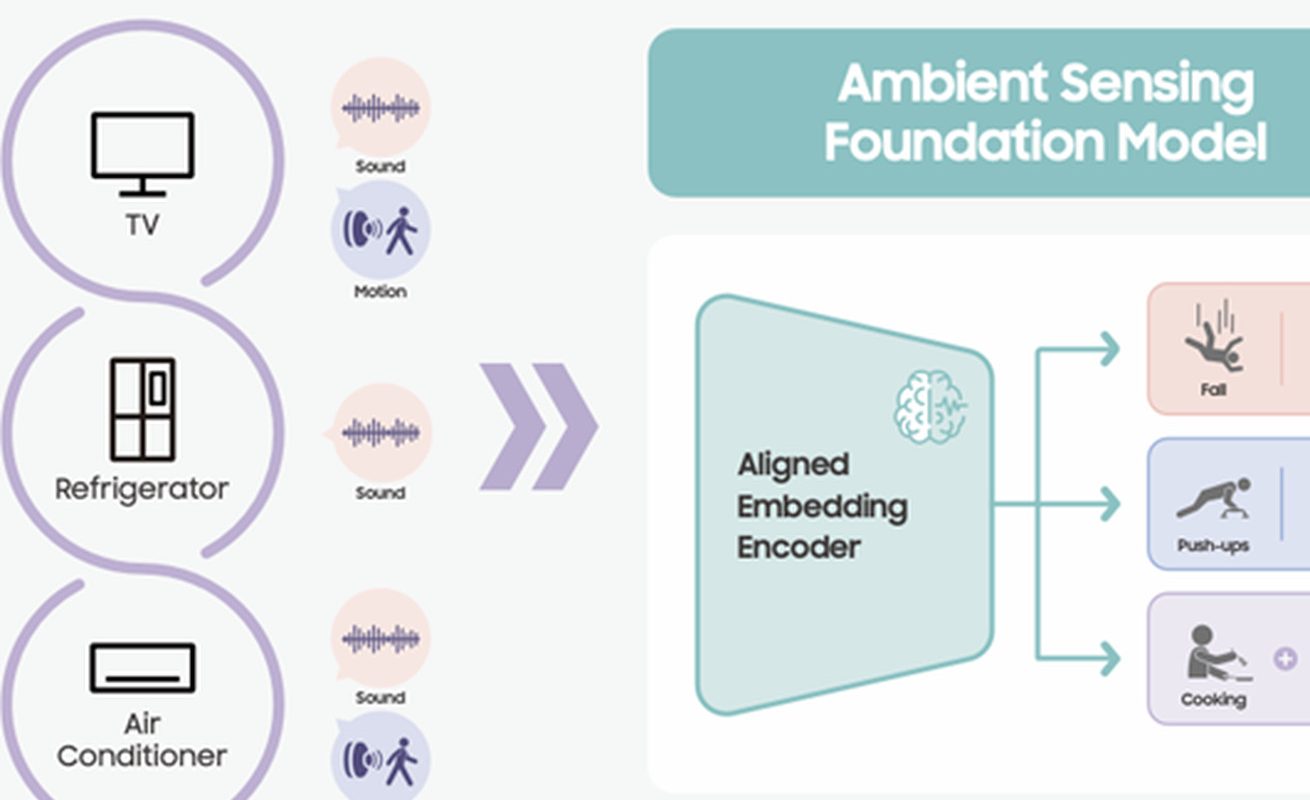 TV

Sound

Motion

Refrigerator

Sound

Air Conditioner

Sound

Ambient Sensing Foundation Model

Aligned Embedding Encoder

Fall

Push-ups

Cooking